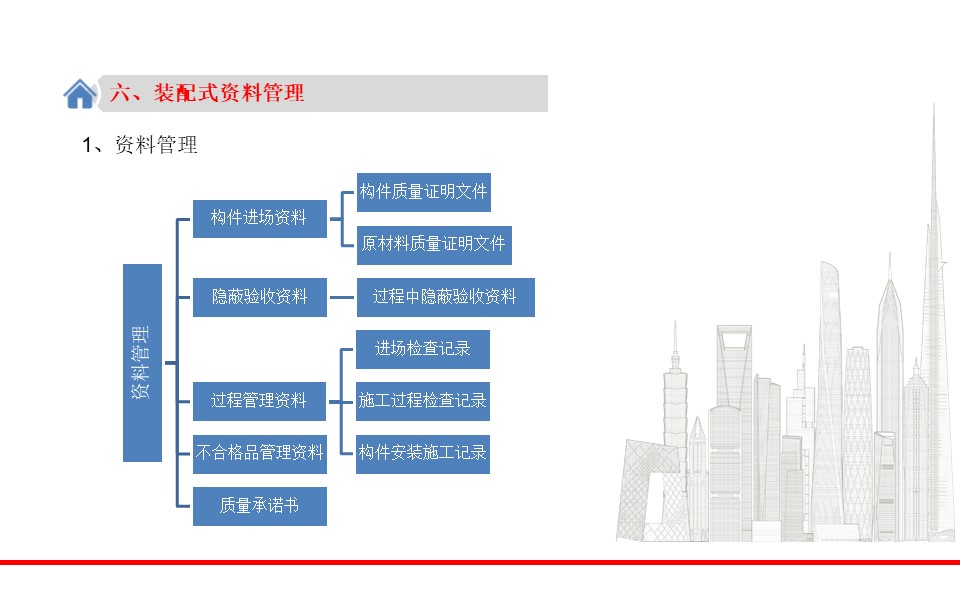 六、装配式资料管理

1、资料管理

资料管理

构件进场资料

构件质量证明文件

原材料质量证明文件

隐蔽验收资料

过程中隐蔽验收资料

过程管理资料

进场检查记录

施工过程检查记录

构件安装施工记录

不合格品管理资料

质量承诺书